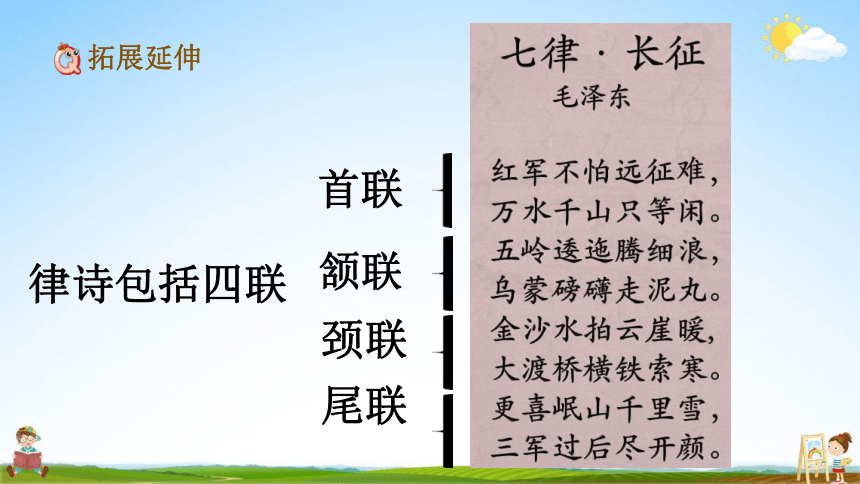 拓展延伸

律诗包括四联

首联

颔联

颈联

尾联

七律·长征
毛泽东

红军不怕远征难，
万水千山只等闲。
五岭逶迤腾细浪，
乌蒙磅礴走泥丸。
金沙水拍云崖暖，
大渡桥横铁索寒。
更喜岷山千里雪，
三军过后尽开颜。